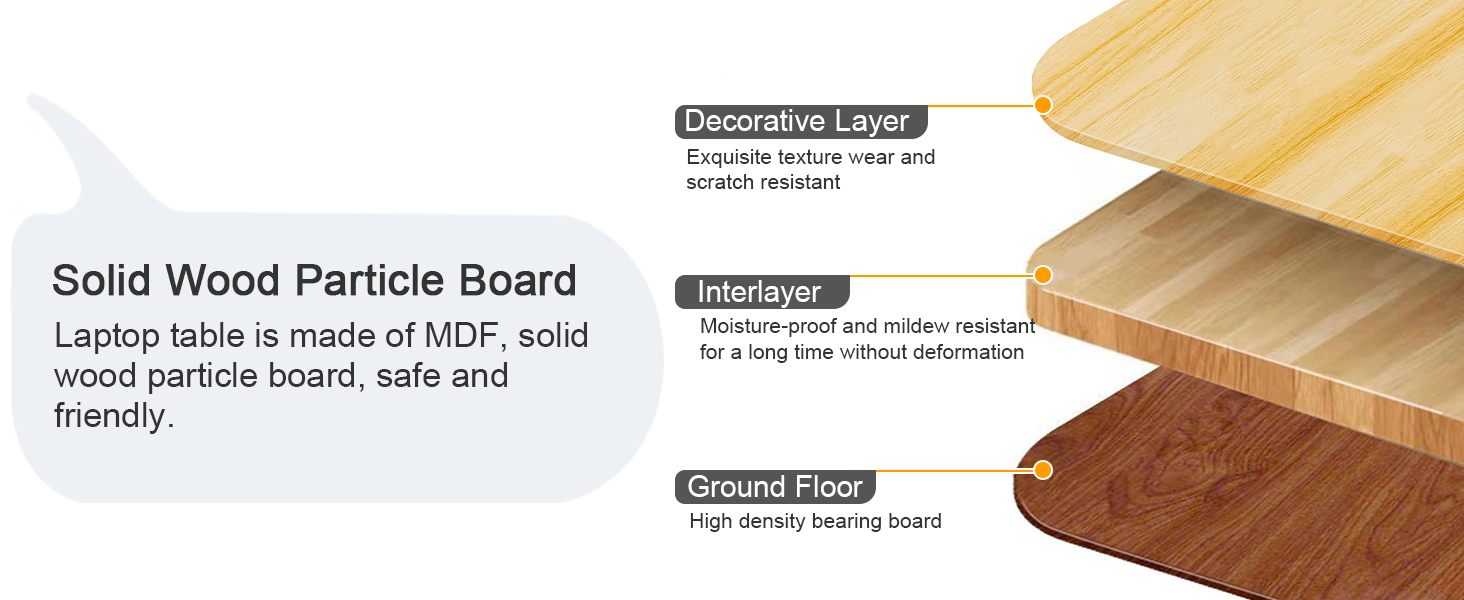 Solid Wood Particle Board

Laptop table is made of MDF, solid wood particle board, safe and friendly.

Decorative Layer

Exquisite texture wear and scratch resistant

Interlayer

Moisture-proof and mildew resistant for a long time without deformation

Ground Floor

High density bearing board